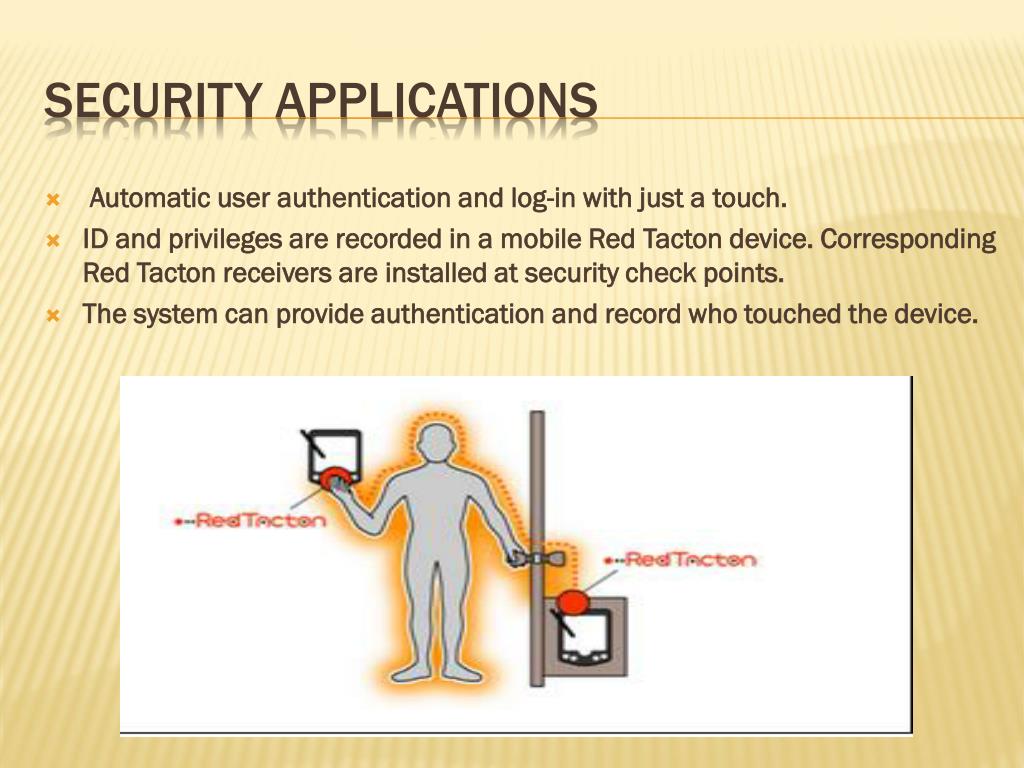 SECURITY APPLICATIONS

Automatic user authentication and log-in with just a touch.

ID and privileges are recorded in a mobile Red Tacton device. Corresponding Red Tacton receivers are installed at security check points.

The system can provide authentication and record who touched the device.

RedTacton

RedTacton